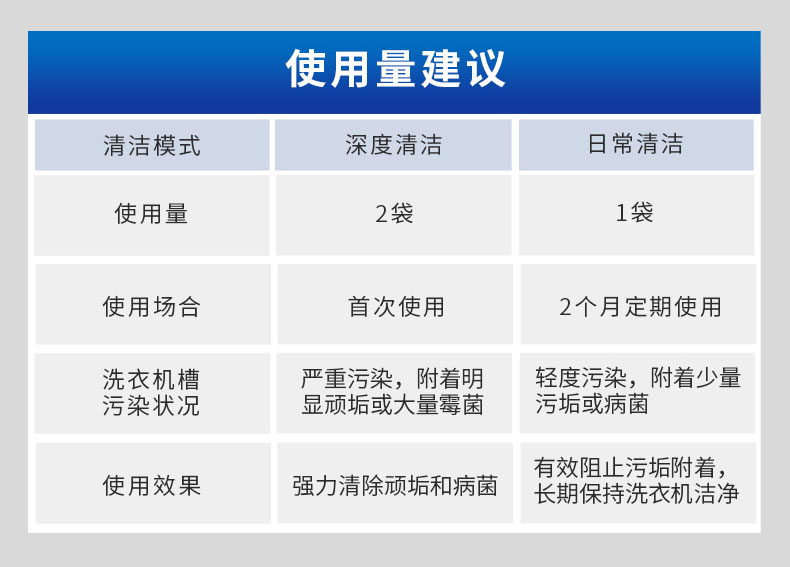 使用量建议

| 清洁模式 | 深度清洁 | 日常清洁 |
|---|---|---|
| 使用量 | 2袋 | 1袋 |
| 使用场合 | 首次使用 | 2个月定期使用 |
| 洗衣机槽污染状况 | 严重污染，附着明显顽垢或大量霉菌 | 轻度污染，附着少量污垢或病菌 |
| 使用效果 | 强力清除顽垢和病菌 | 有效阻止污垢附着，长期保持洗衣机洁净 |